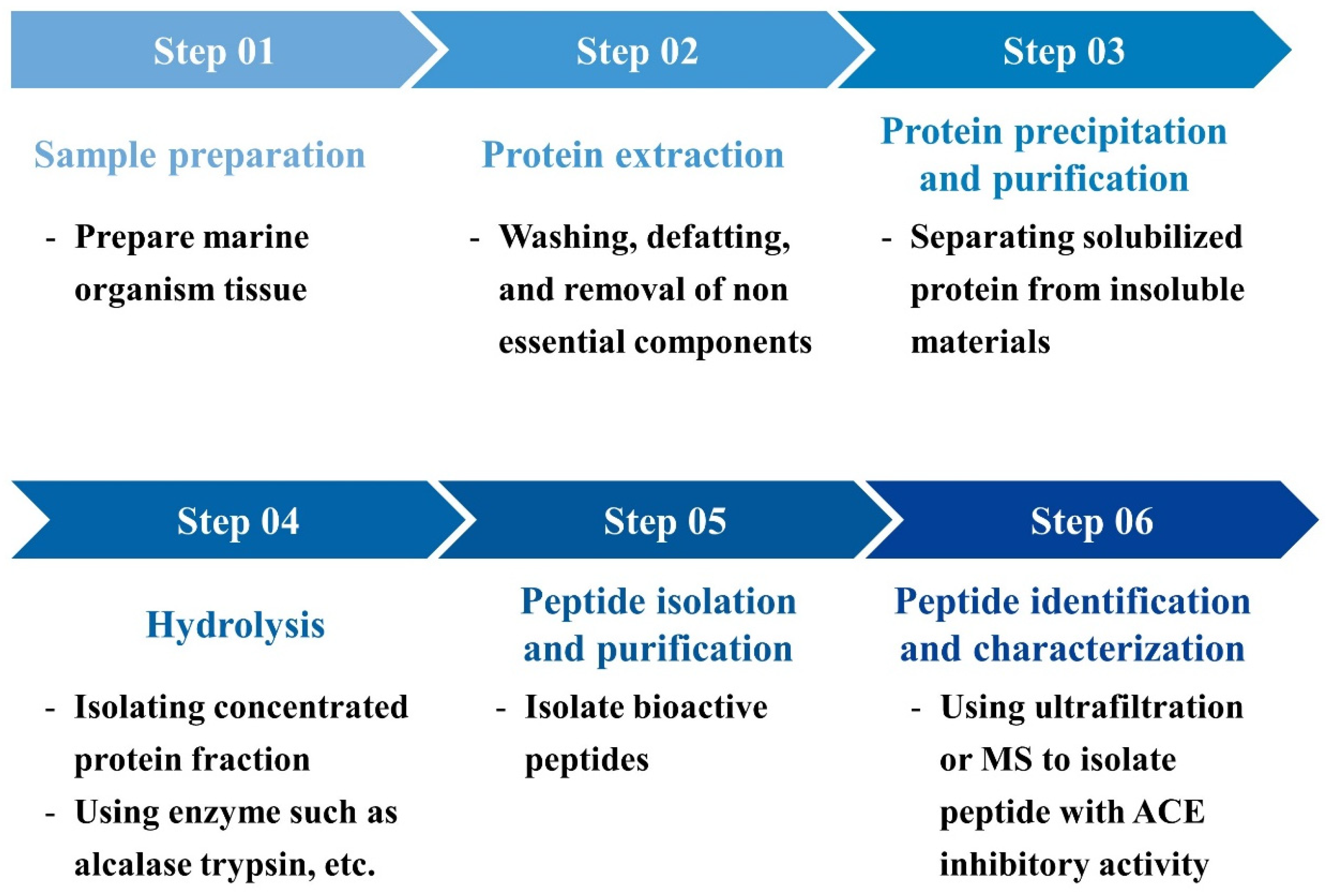 Step 01

Sample preparation

- Prepare marine organism tissue

Step 02

Protein extraction

- Washing, defatting, and removal of non essential components

Step 03

Protein precipitation and purification

- Separating solubilized protein from insoluble materials

Step 04

Hydrolysis

- Isolating concentrated protein fraction
- Using enzyme such as alcalase trypsin, etc.

Step 05

Peptide isolation and purification

- Isolate bioactive peptides

Step 06

Peptide identification and characterization

- Using ultrafiltration or MS to isolate peptide with ACE inhibitory activity